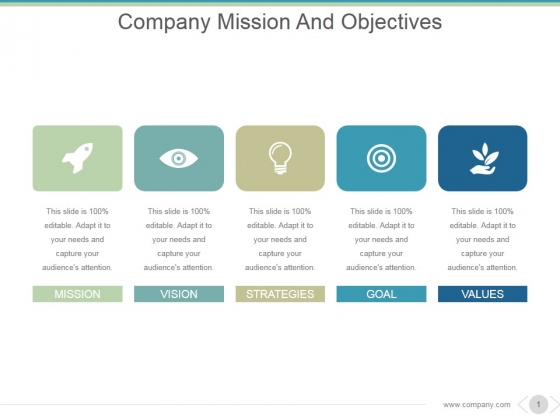 Company Mission And Objectives

This slide is 100% editable. Adapt it to your needs and capture your audience's attention.

MISSION

This slide is 100% editable. Adapt it to your needs and capture your audience's attention.

VISION

This slide is 100% editable. Adapt it to your needs and capture your audience's attention.

STRATEGIES

This slide is 100% editable. Adapt it to your needs and capture your audience's attention.

GOAL

This slide is 100% editable. Adapt it to your needs and capture your audience's attention.

VALUES

www.company.com

1